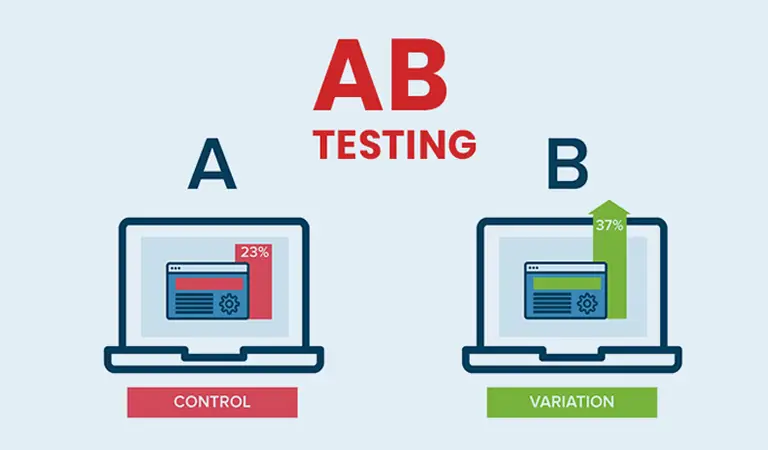 AB
TESTING

A

23%

CONTROL

B

37%

VARIATION